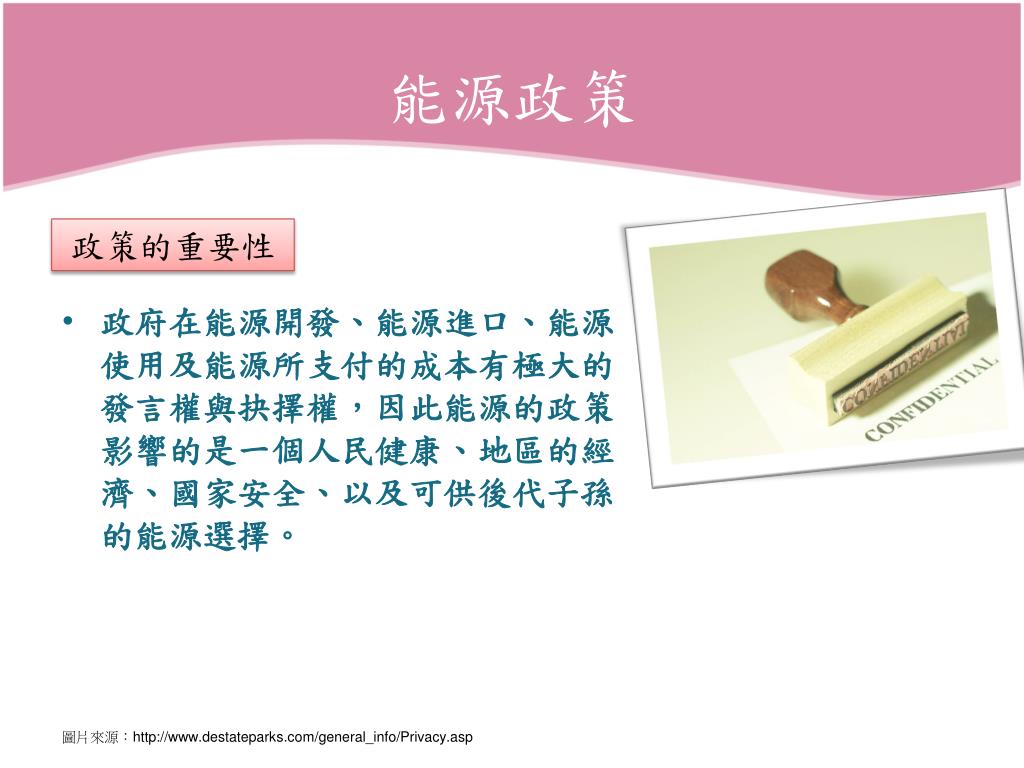 能源政策

政策的重要性

• 政府在能源開發、能源進口、能源使用及能源所支付的成本有極大的發言權與抉擇權，因此能源的政策影響的是一個人民健康、地區的經濟、國家安全、以及可供後代子孫的能源選擇。

CONFIDENTIAL

CONFIDENTIAL

圖片來源：http://www.destateparks.com/general_info/Privacy.asp